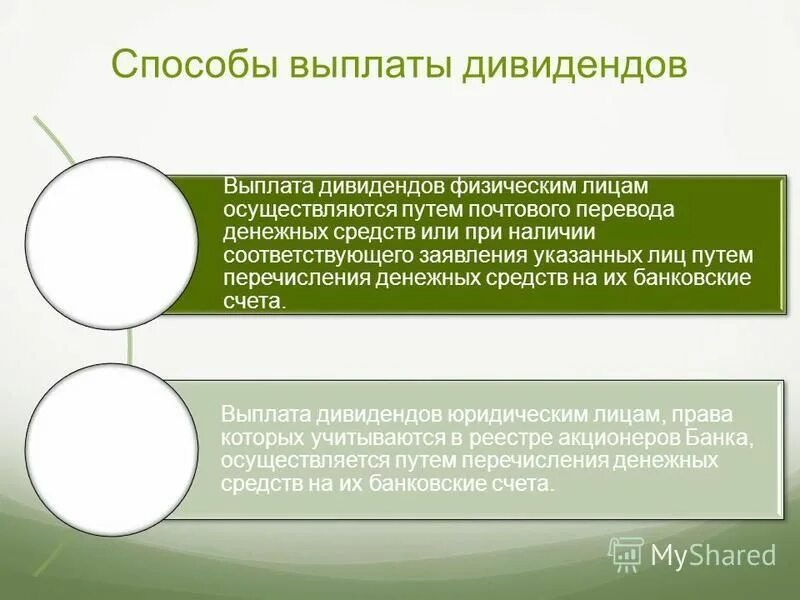 Способы выплаты дивидендов

Выплата дивидендов физическим лицам осуществляются путем почтового перевода денежных средств или при наличии соответствующего заявления указанных лиц путем перечисления денежных средств на их банковские счета.

Выплата дивидендов юридическим лицам, права которых учитываются в реестре акционеров Банка, осуществляется путем перечисления денежных средств на их банковские счета.

MyShared